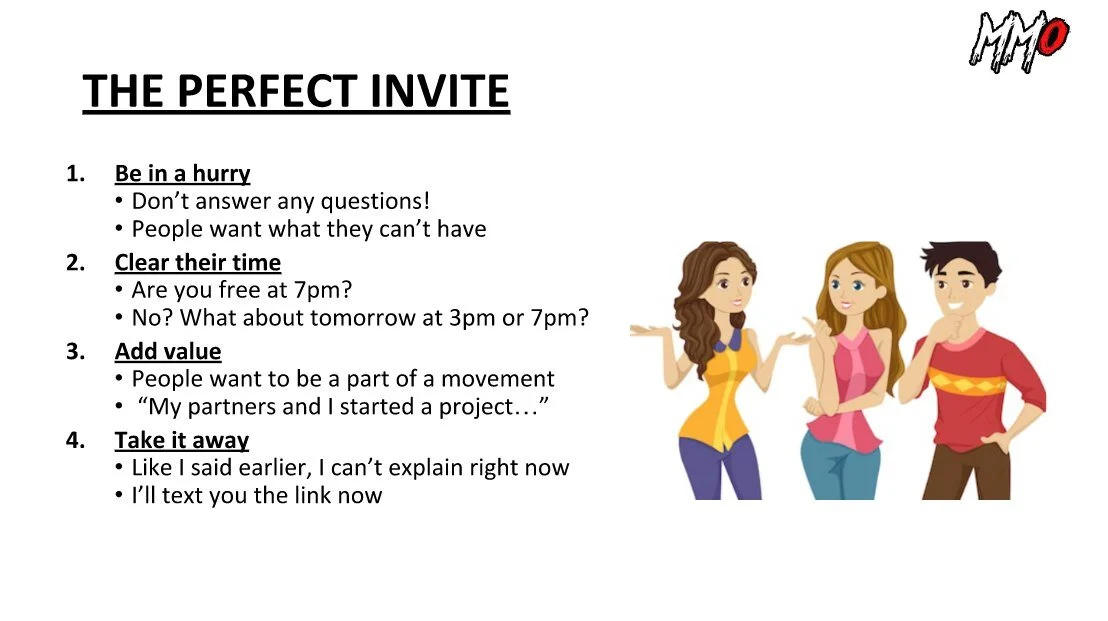 MMO

THE PERFECT INVITE

1. Be in a hurry
• Don't answer any questions!
• People want what they can't have
2. Clear their time
• Are you free at 7pm?
• No? What about tomorrow at 3pm or 7pm?
3. Add value
• People want to be a part of a movement
• "My partners and I started a project…"
4. Take it away
• Like I said earlier, I can't explain right now
• I'll text you the link now